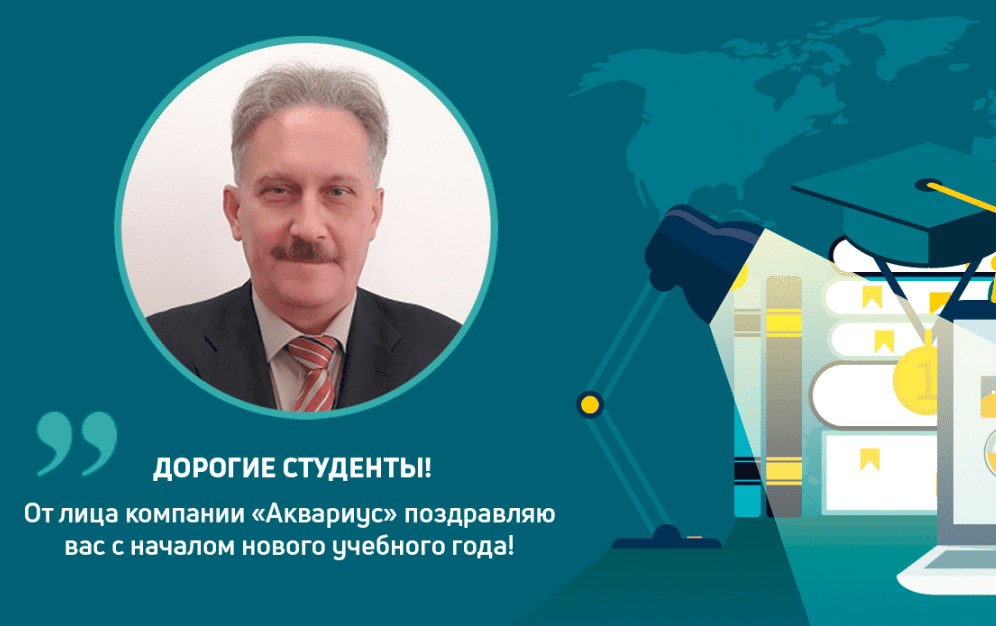 ДОРОГИЕ СТУДЕНТЫ!

От лица компании «Аквариус» поздравляю вас с началом нового учебного года!